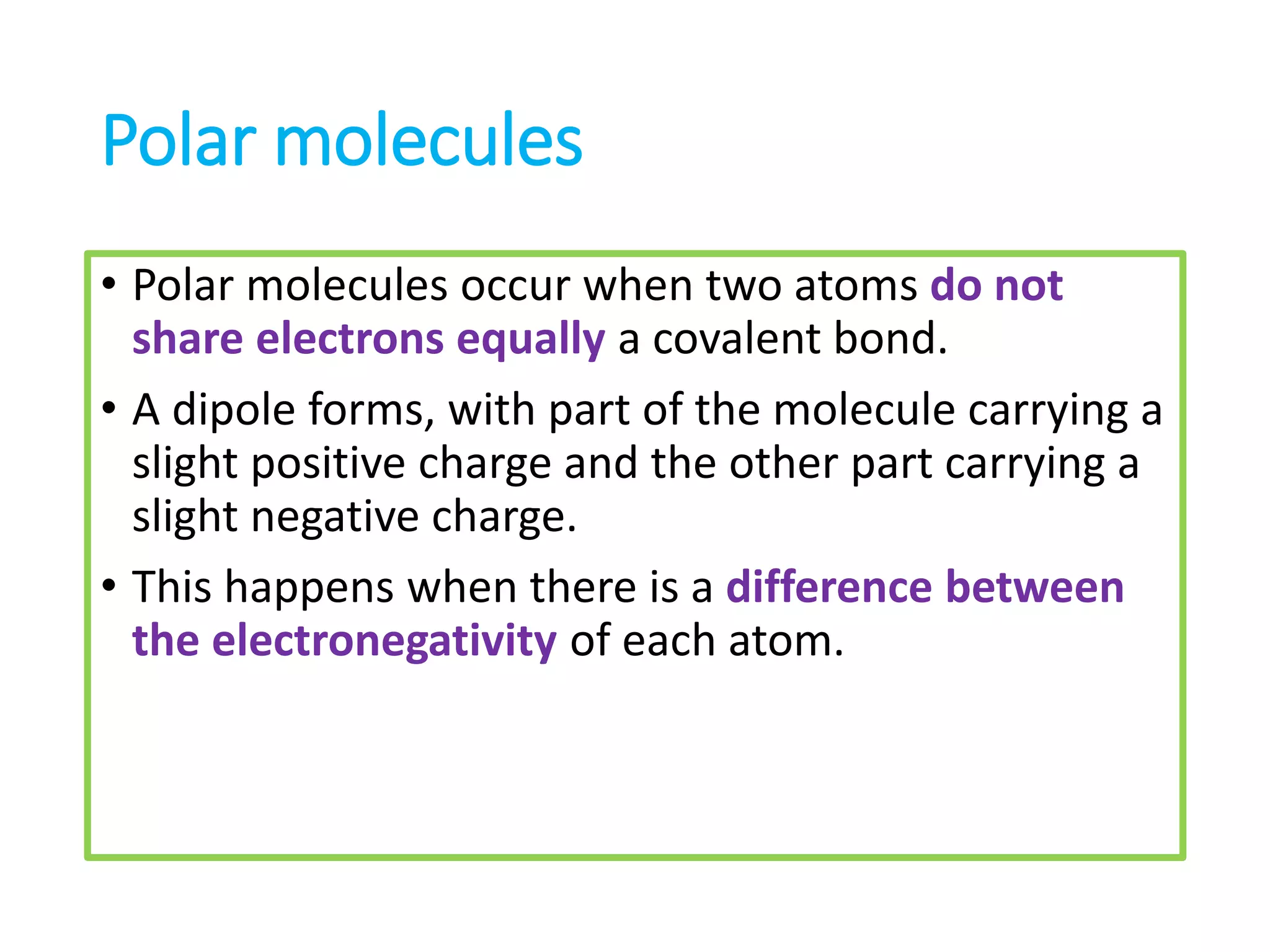 Polar molecules

• Polar molecules occur when two atoms do not share electrons equally a covalent bond.

• A dipole forms, with part of the molecule carrying a slight positive charge and the other part carrying a slight negative charge.

• This happens when there is a difference between the electronegativity of each atom.